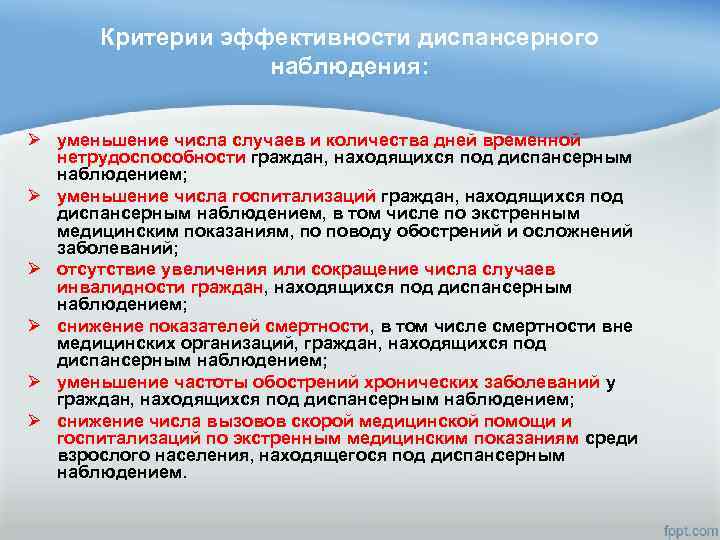 Критерии эффективности диспансерного наблюдения:

➢ уменьшение числа случаев и количества дней временной нетрудоспособности граждан, находящихся под диспансерным наблюдением;

➢ уменьшение числа госпитализаций граждан, находящихся под диспансерным наблюдением, в том числе по экстренным медицинским показаниям, по поводу обострений и осложнений заболеваний;

➢ отсутствие увеличения или сокращение числа случаев инвалидности граждан, находящихся под диспансерным наблюдением;

➢ снижение показателей смертности, в том числе смертности вне медицинских организаций, граждан, находящихся под диспансерным наблюдением;

➢ уменьшение частоты обострений хронических заболеваний у граждан, находящихся под диспансерным наблюдением;

➢ снижение числа вызовов скорой медицинской помощи и госпитализаций по экстренным медицинским показаниям среди взрослого населения, находящегося под диспансерным наблюдением.

fppt.com